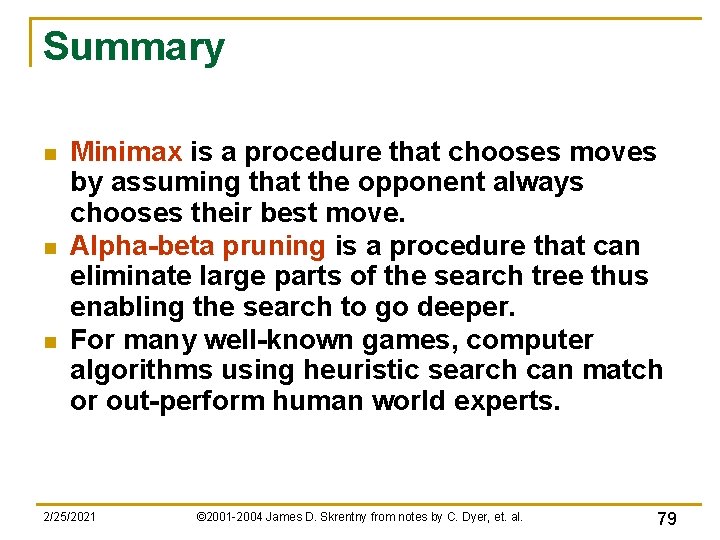 Summary

- Minimax is a procedure that chooses moves by assuming that the opponent always chooses their best move.
- Alpha-beta pruning is a procedure that can eliminate large parts of the search tree thus enabling the search to go deeper.
- For many well-known games, computer algorithms using heuristic search can match or out-perform human world experts.

2/25/2021 ©2001-2004 James D. Skrentny from notes by C. Dyer, et. al. 79